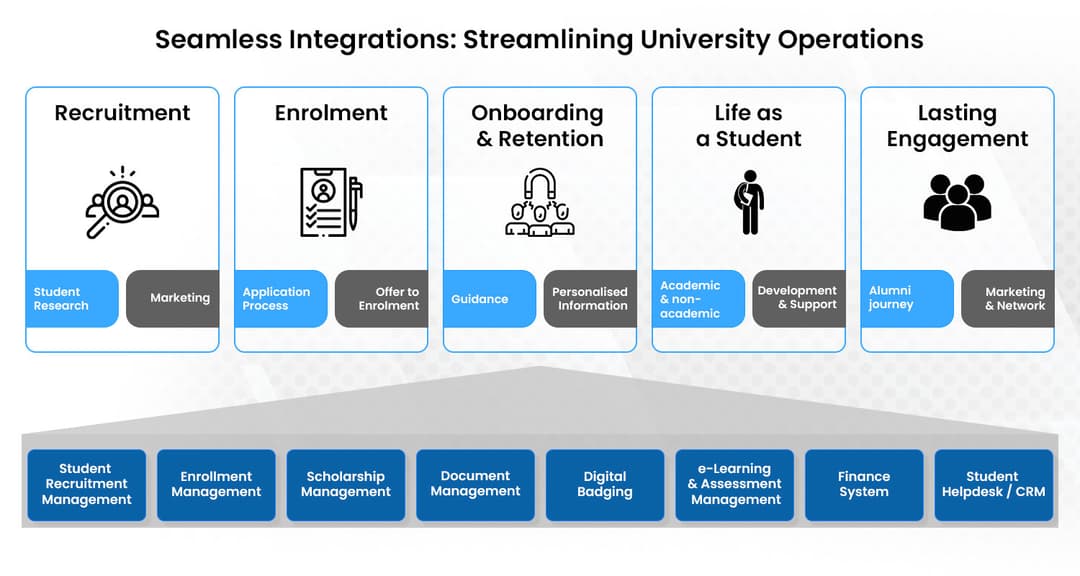 Seamless Integrations: Streamlining University Operations

Recruitment

Student Research

Marketing

Enrolment

Application Process

Offer to Enrolment

Onboarding & Retention

Guidance

Personalised Information

Life as a Student

Academic & non-academic

Development & Support

Lasting Engagement

Alumni journey

Marketing & Network

Student Recruitment Management

Enrollment Management

Scholarship Management

Document Management

Digital Badging

e-Learning & Assessment Management

Finance System

Student Helpdesk / CRM